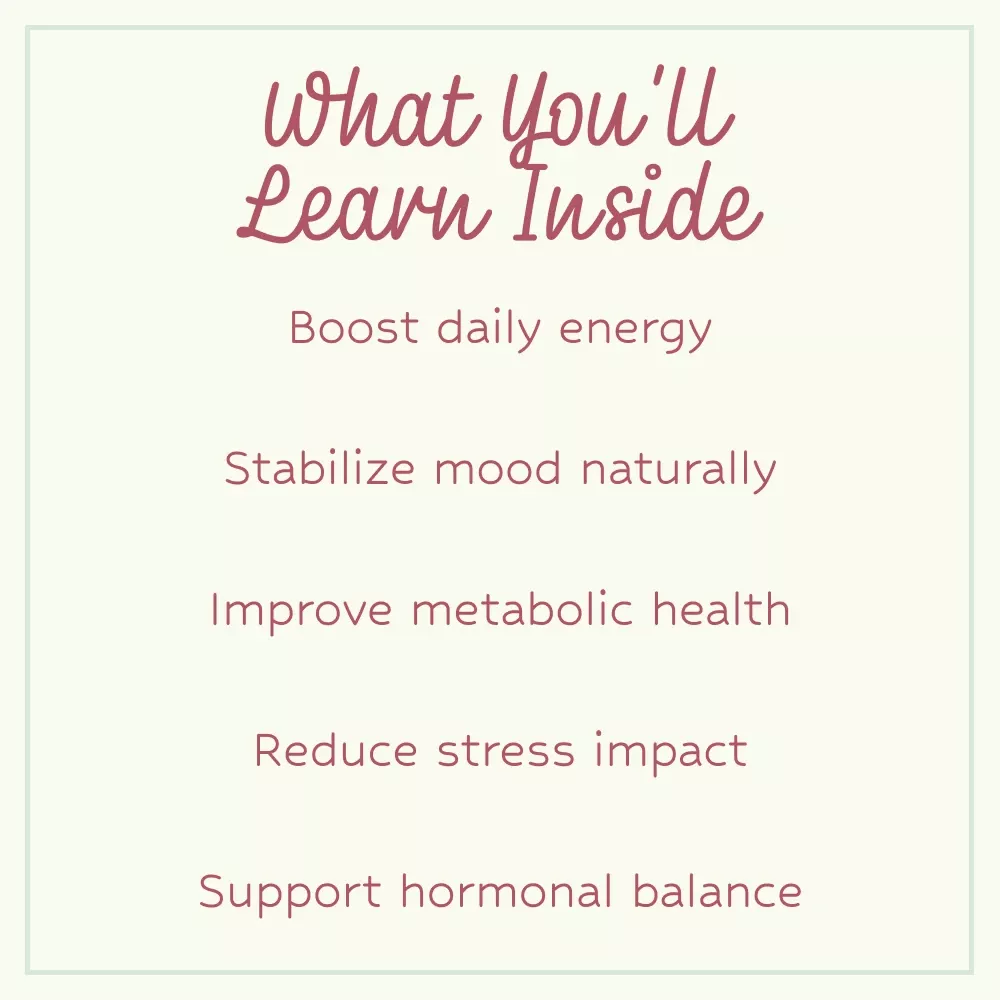 What You'll Learn Inside

Boost daily energy

Stabilize mood naturally

Improve metabolic health

Reduce stress impact

Support hormonal balance